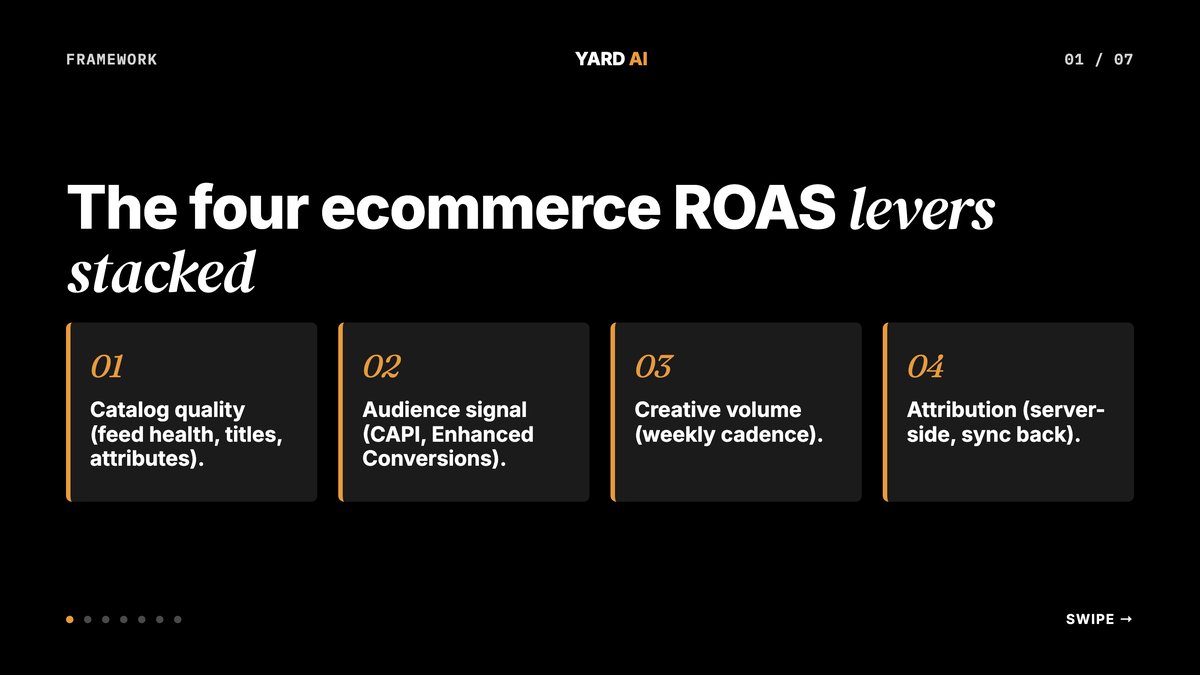 FRAMEWORK

YARD AI

01 / 07

The four ecommerce ROAS levers stacked

01
Catalog quality (feed health, titles, attributes).

02
Audience signal (CAPI, Enhanced Conversions).

03
Creative volume (weekly cadence).

04
Attribution (server-side, sync back).

SWIPE →